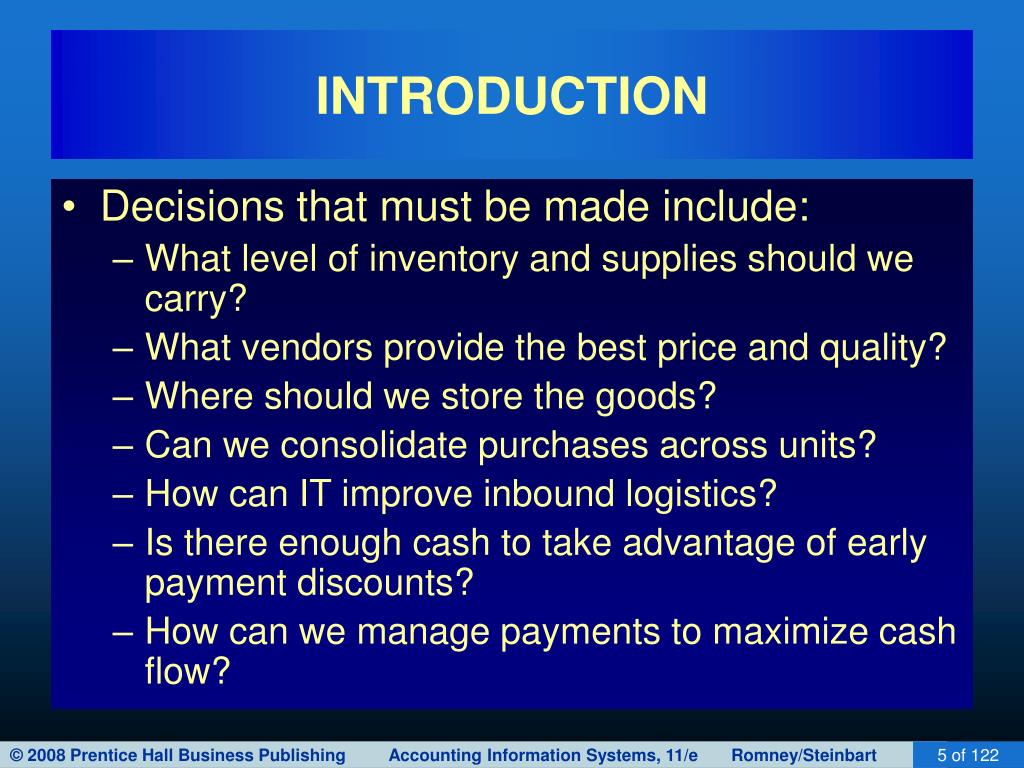 INTRODUCTION

• Decisions that must be made include:
– What level of inventory and supplies should we carry?
– What vendors provide the best price and quality?
– Where should we store the goods?
– Can we consolidate purchases across units?
– How can IT improve inbound logistics?
– Is there enough cash to take advantage of early payment discounts?
– How can we manage payments to maximize cash flow?

© 2008 Prentice Hall Business Publishing Accounting Information Systems, 11/e Romney/Steinbart 5 of 122